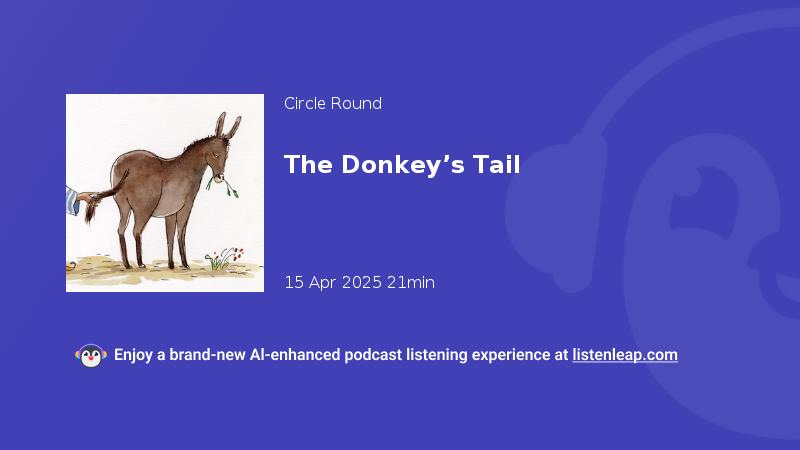 Circle Round

The Donkey’s Tail

15 Apr 2025 21min

Enjoy a brand-new AI-enhanced podcast listening experience at listenleap.com